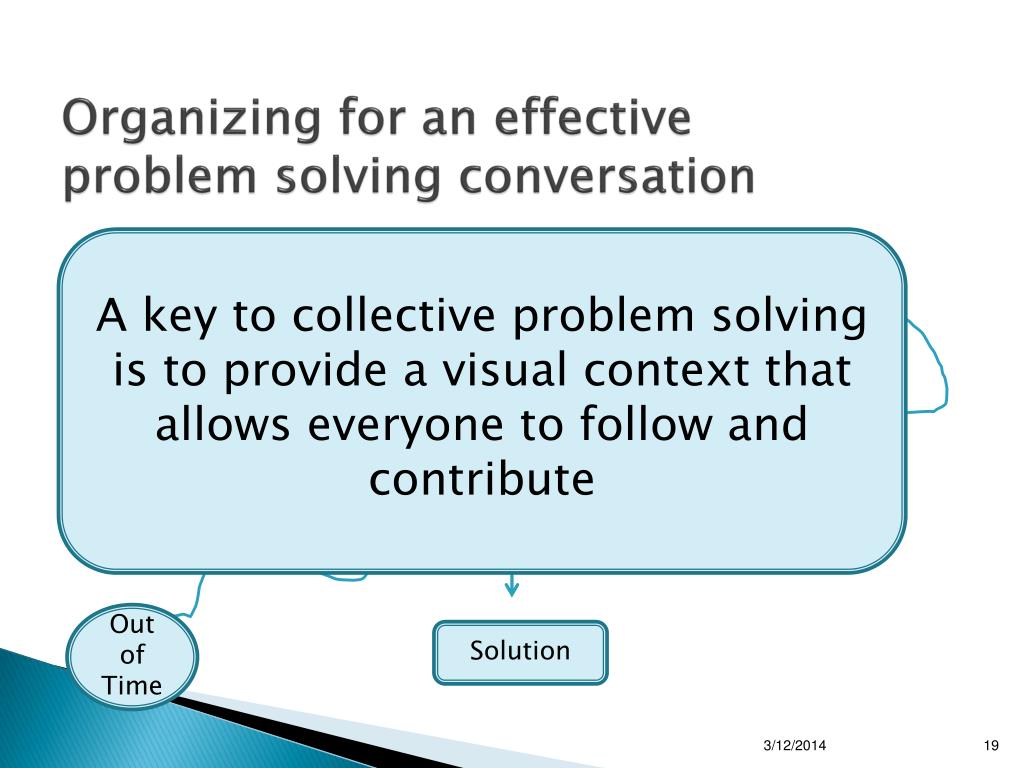 Organizing for an effective problem solving conversation

A key to collective problem solving is to provide a visual context that allows everyone to follow and contribute

Out of Time

Solution

3/12/2014

19